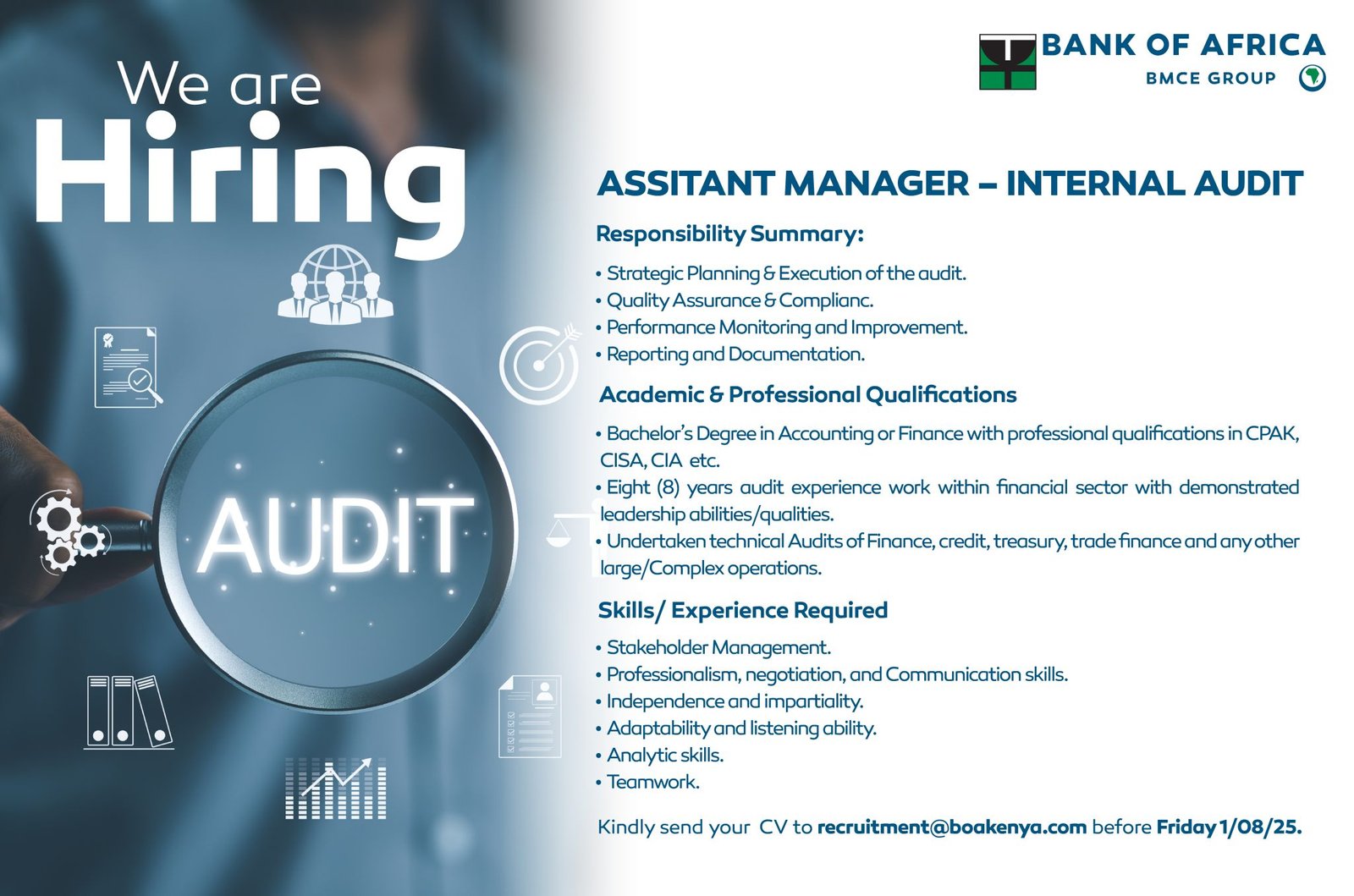 We are
Hiring

AUDIT

BANK OF AFRICA
BMCE GROUP

ASSITANT MANAGER – INTERNAL AUDIT

Responsibility Summary:

• Strategic Planning & Execution of the audit.
• Quality Assurance & Complianc.
• Performance Monitoring and Improvement.
• Reporting and Documentation.

Academic & Professional Qualifications

• Bachelor's Degree in Accounting or Finance with professional qualifications in CPAK, CISA, CIA etc.
• Eight (8) years audit experience work within financial sector with demonstrated leadership abilities/qualities.
• Undertaken technical Audits of Finance, credit, treasury, trade finance and any other large/Complex operations.

Skills/ Experience Required

• Stakeholder Management.
• Professionalism, negotiation, and Communication skills.
• Independence and impartiality.
• Adaptability and listening ability.
• Analytic skills.
• Teamwork.

Kindly send your CV to recruitment@boakenya.com before Friday 1/08/25.